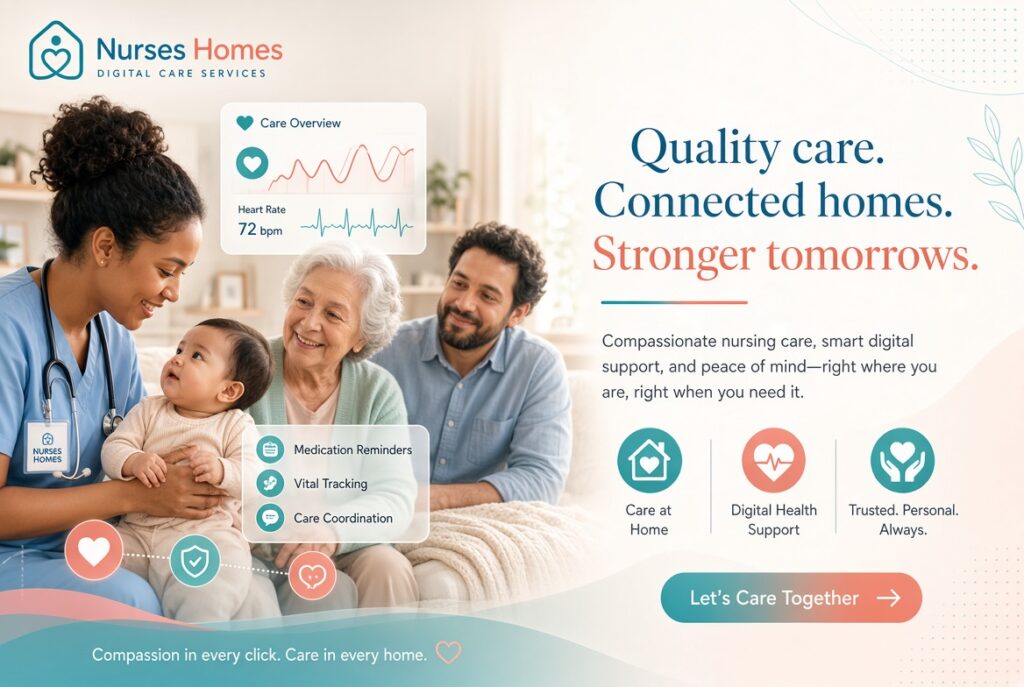 Nurses Homes
DIGITAL CARE SERVICES

Care Overview

Heart Rate
72 bpm

NURSES HOMES

Medication Reminders
Vital Tracking
Care Coordination

Quality care.
Connected homes.
Stronger tomorrows.

Compassionate nursing care, smart digital support, and peace of mind—right where you are, right when you need it.

Care at Home

Digital Health Support

Trusted. Personal. Always.

Let's Care Together →

Compassion in every click. Care in every home.